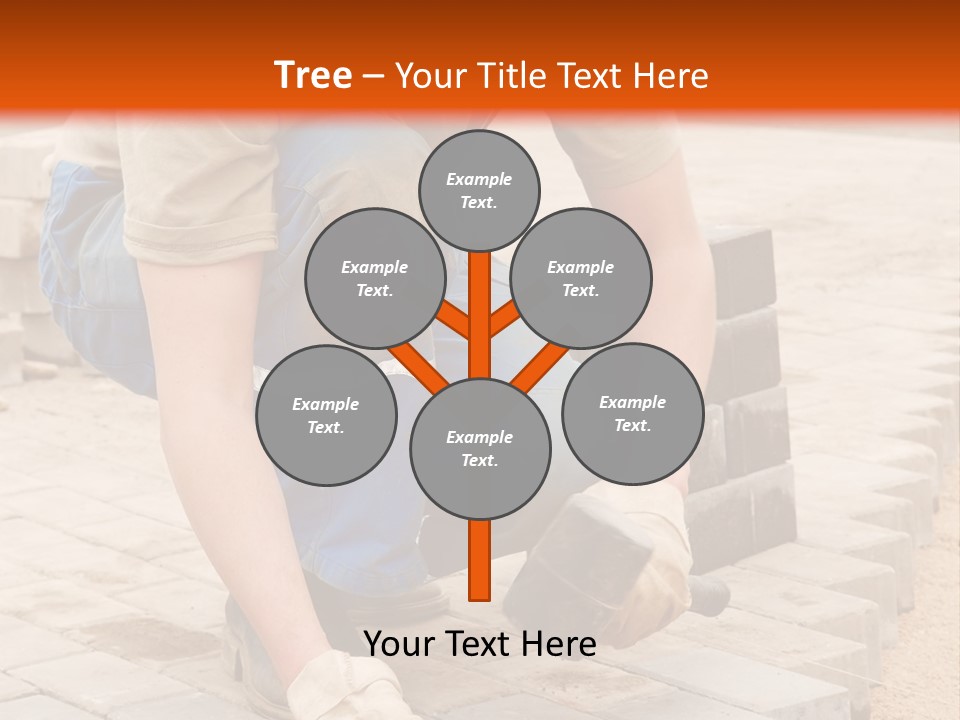 Tree – Your Title Text Here

Example Text.

Example Text.

Example Text.

Example Text.

Example Text.

Example Text.

Your Text Here